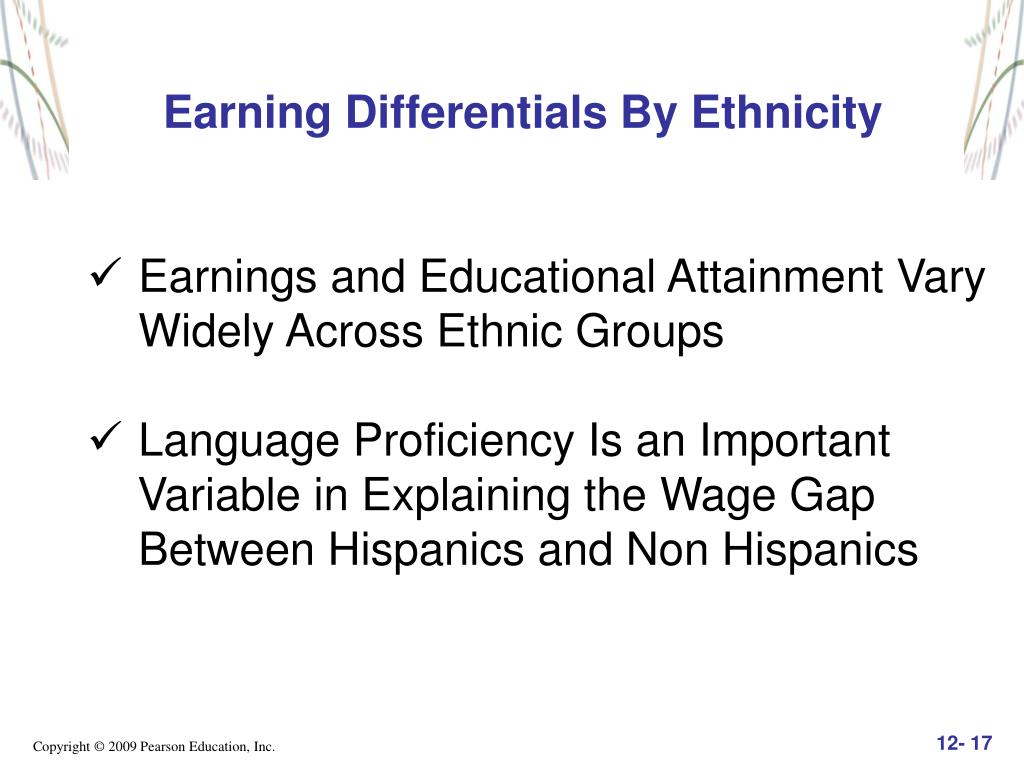 Earning Differentials By Ethnicity

✓ Earnings and Educational Attainment Vary Widely Across Ethnic Groups

✓ Language Proficiency Is an Important Variable in Explaining the Wage Gap Between Hispanics and Non Hispanics

Copyright © 2009 Pearson Education, Inc.

12- 17